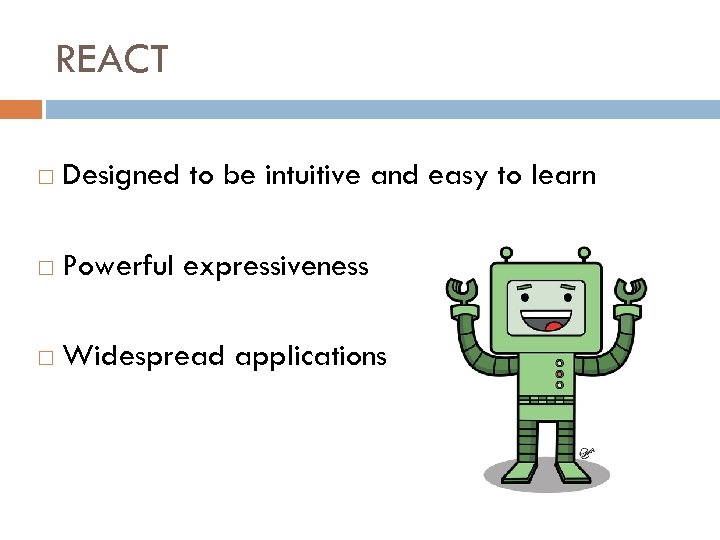 REACT

□ Designed to be intuitive and easy to learn

□ Powerful expressiveness

□ Widespread applications